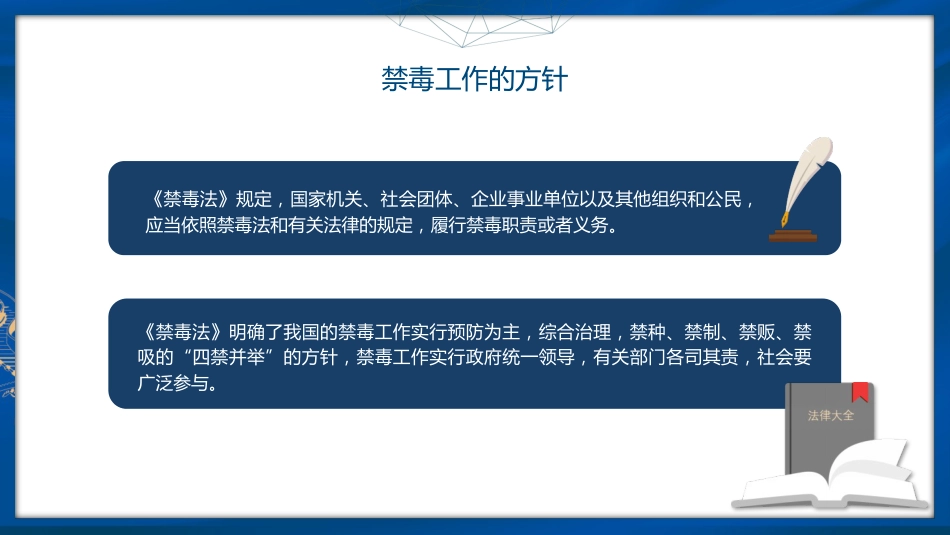 禁毒工作的方针

《禁毒法》规定，国家机关、社会团体、企业事业单位以及其他组织和公民，应当依照禁毒法和有关法律的规定，履行禁毒职责或者义务。

《禁毒法》明确了我国的禁毒工作实行预防为主，综合治理，禁种、禁制、禁贩、禁吸的“四禁并举”的方针，禁毒工作实行政府统一领导，有关部门各司其责，社会要广泛参与。

法律大全